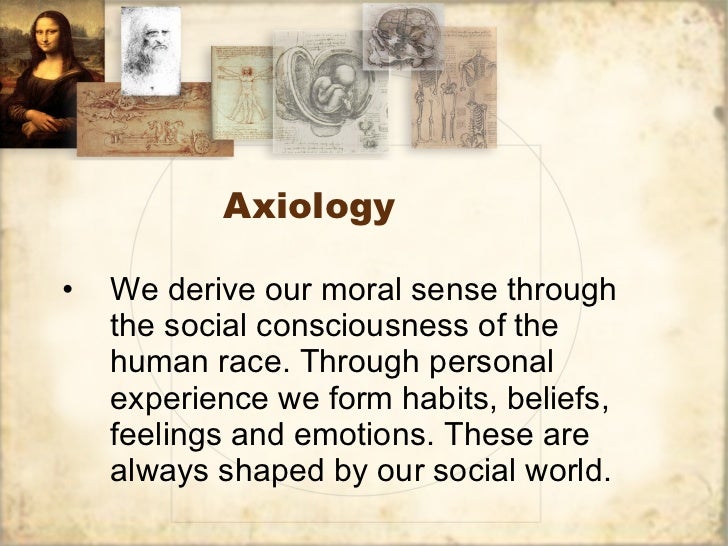 Axiology

• We derive our moral sense through the social consciousness of the human race. Through personal experience we form habits, beliefs, feelings and emotions. These are always shaped by our social world.